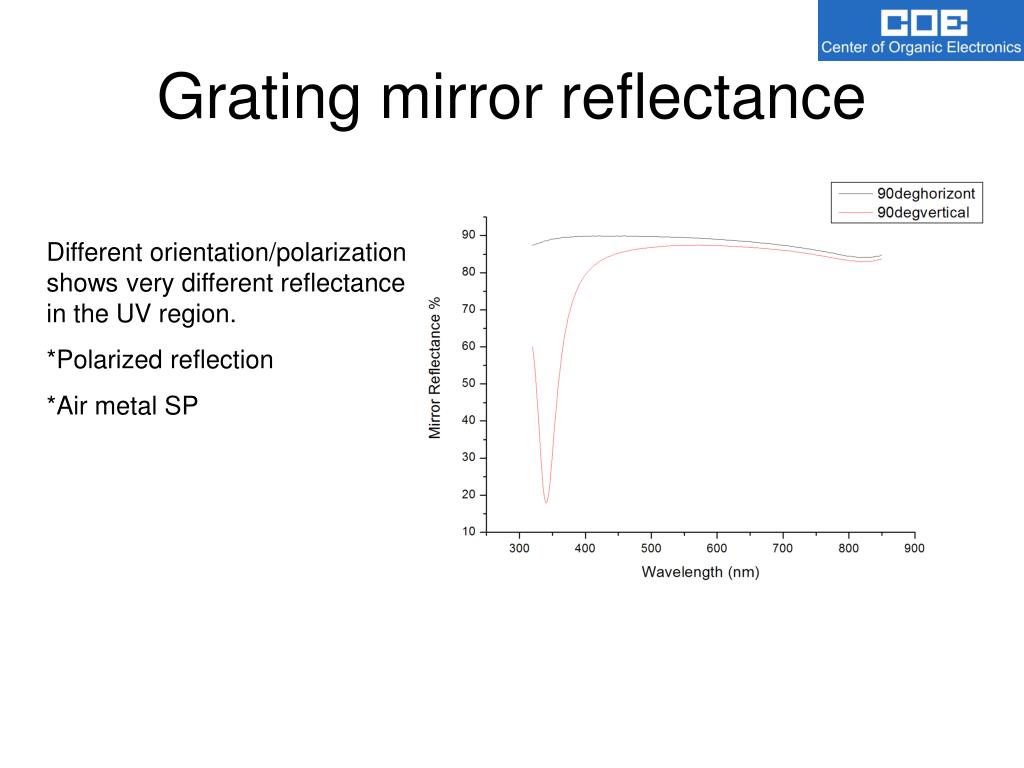 COE
Center of Organic Electronics

Grating mirror reflectance

Different orientation/polarization shows very different reflectance in the UV region.

*Polarized reflection

*Air metal SP

90deghorizont
90degvertical

Mirror Reflectance %

90
80
70
60
50
40
30
20
10

300 400 500 600 700 800 900

Wavelength (nm)